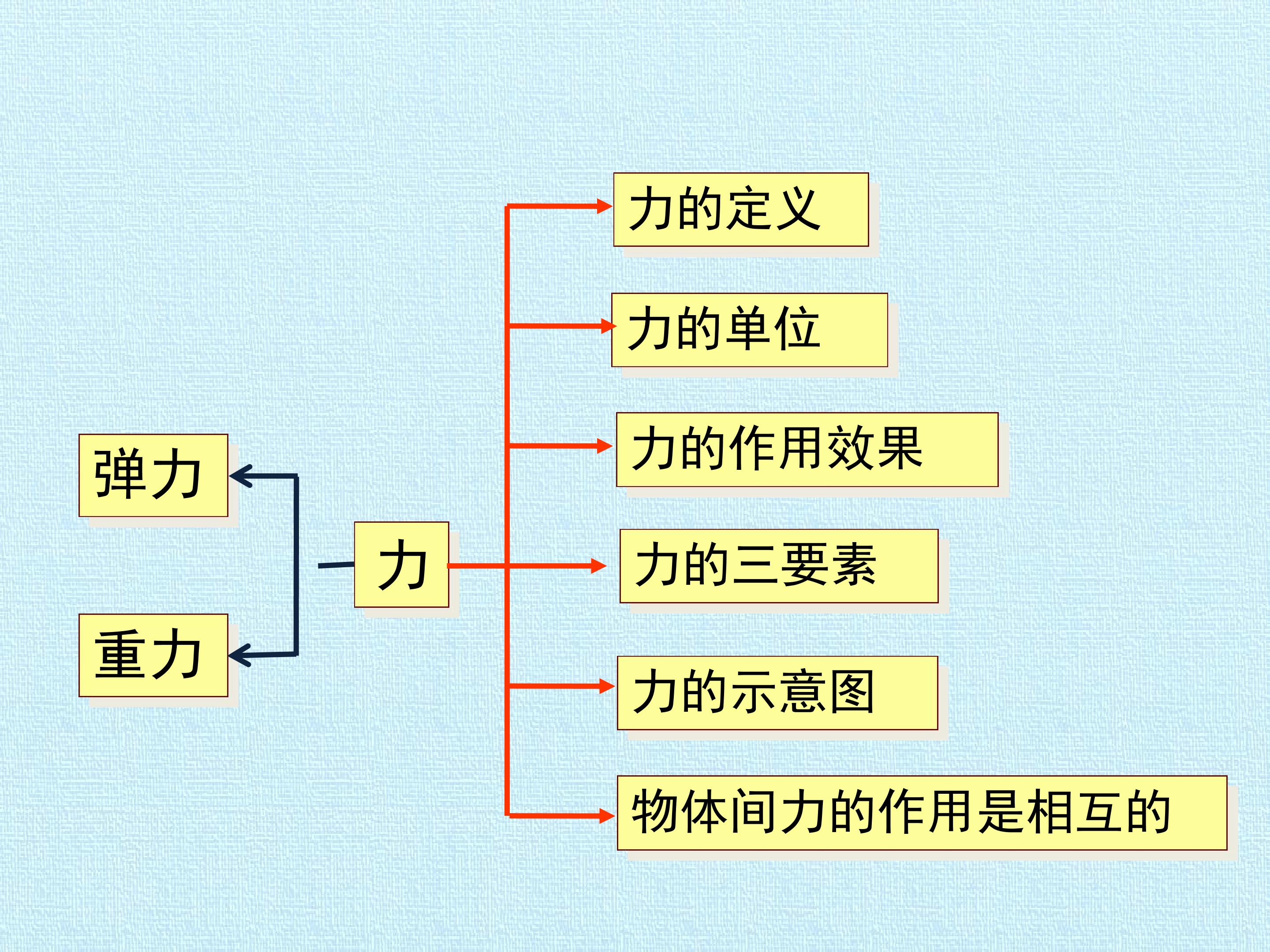 弹力

重力

力

力的定义

力的单位

力的作用效果

力的三要素

力的示意图

物体间力的作用是相互的